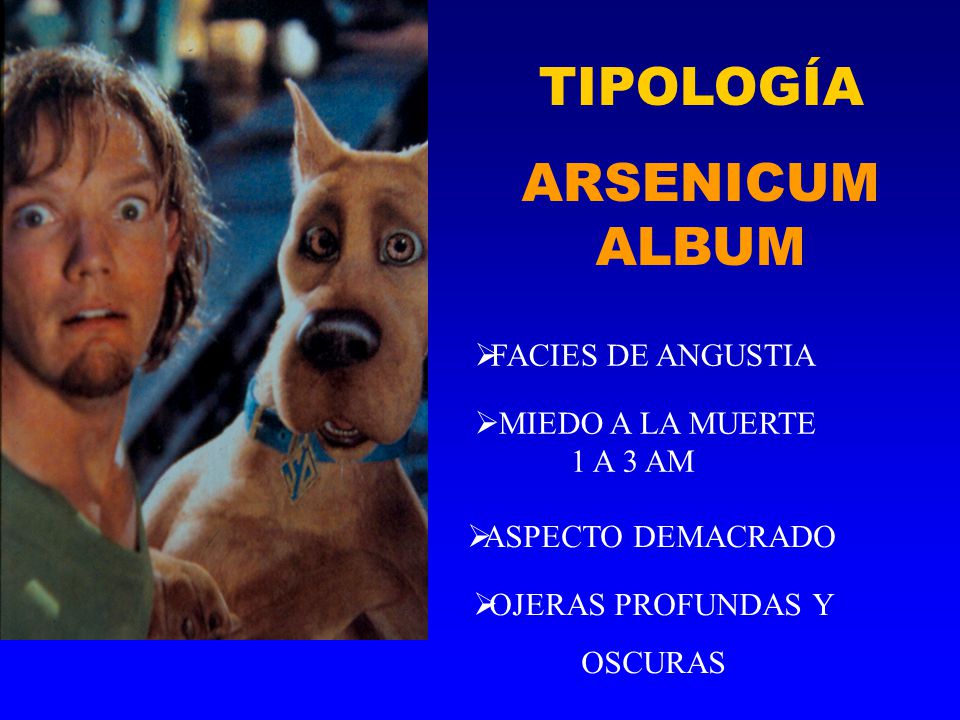 TIPOLOGÍA

ARSENICUM ALBUM

➢FACIES DE ANGUSTIA

➢MIEDO A LA MUERTE
1 A 3 AM

➢ASPECTO DEMACRADO

➢OJERAS PROFUNDAS Y OSCURAS